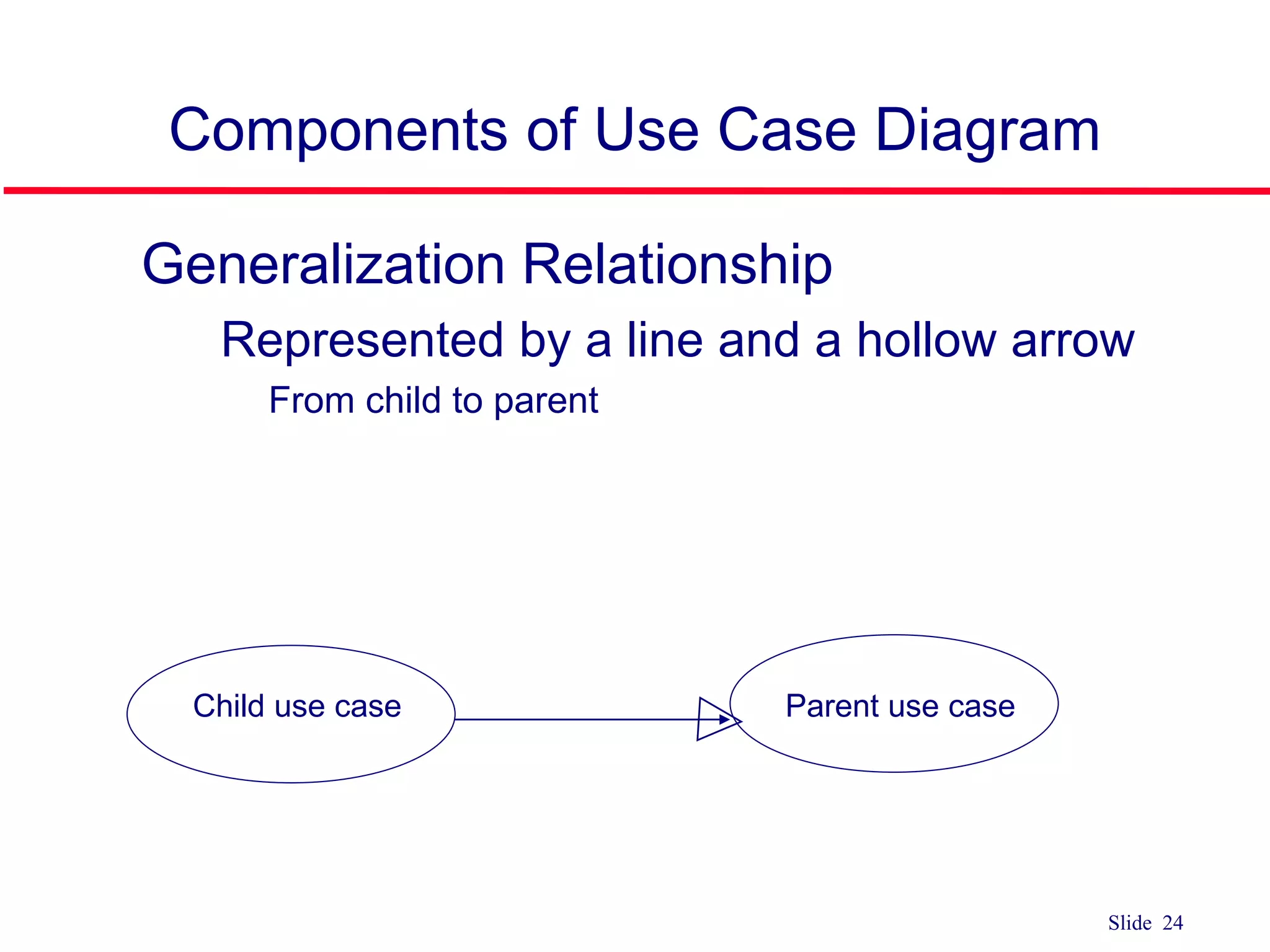 Components of Use Case Diagram

Generalization Relationship

Represented by a line and a hollow arrow

From child to parent

Child use case

Parent use case

Slide 24